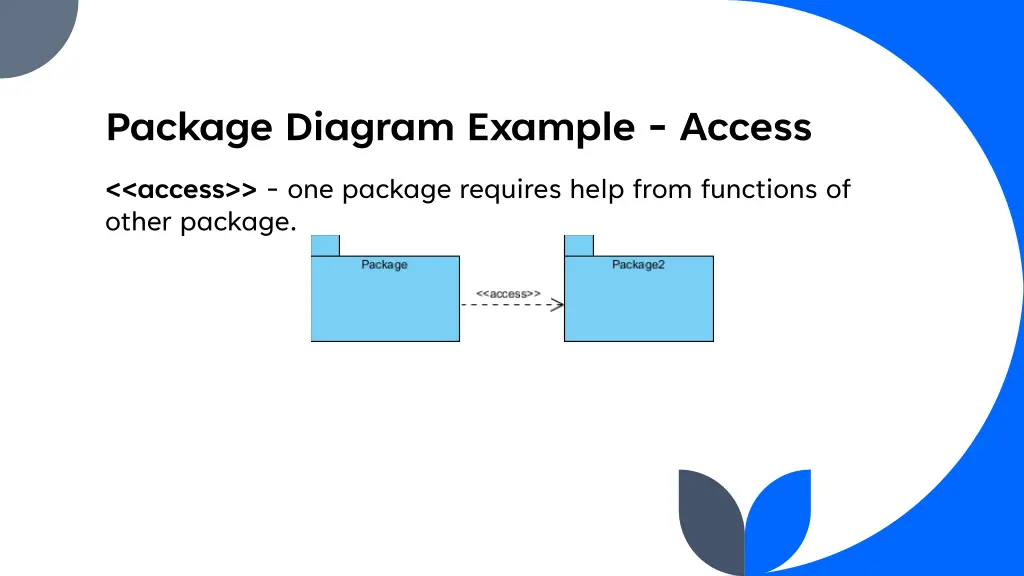 Package Diagram Example - Access

<<access>> - one package requires help from functions of other package.

Package

<<access>>

Package2